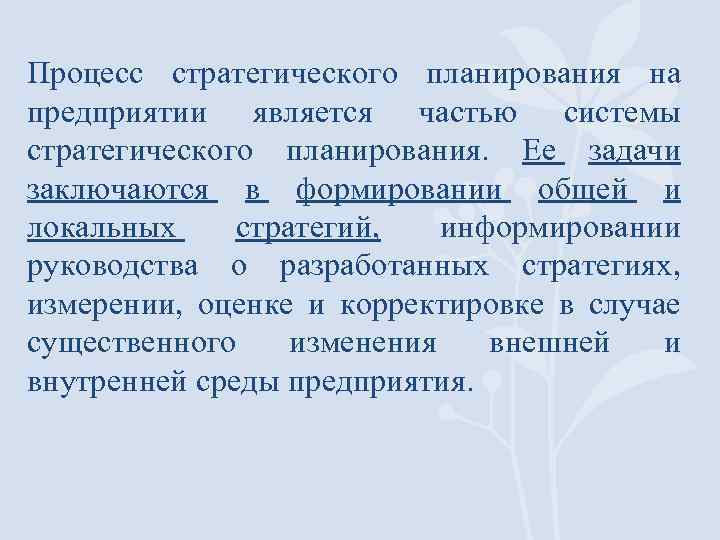 Процесс стратегического планирования на предприятии является частью системы стратегического планирования. Ее задачи заключаются в формировании общей и локальных стратегий, информировании руководства о разработанных стратегиях, измерении, оценке и корректировке в случае существенного изменения внешней и внутренней среды предприятия.